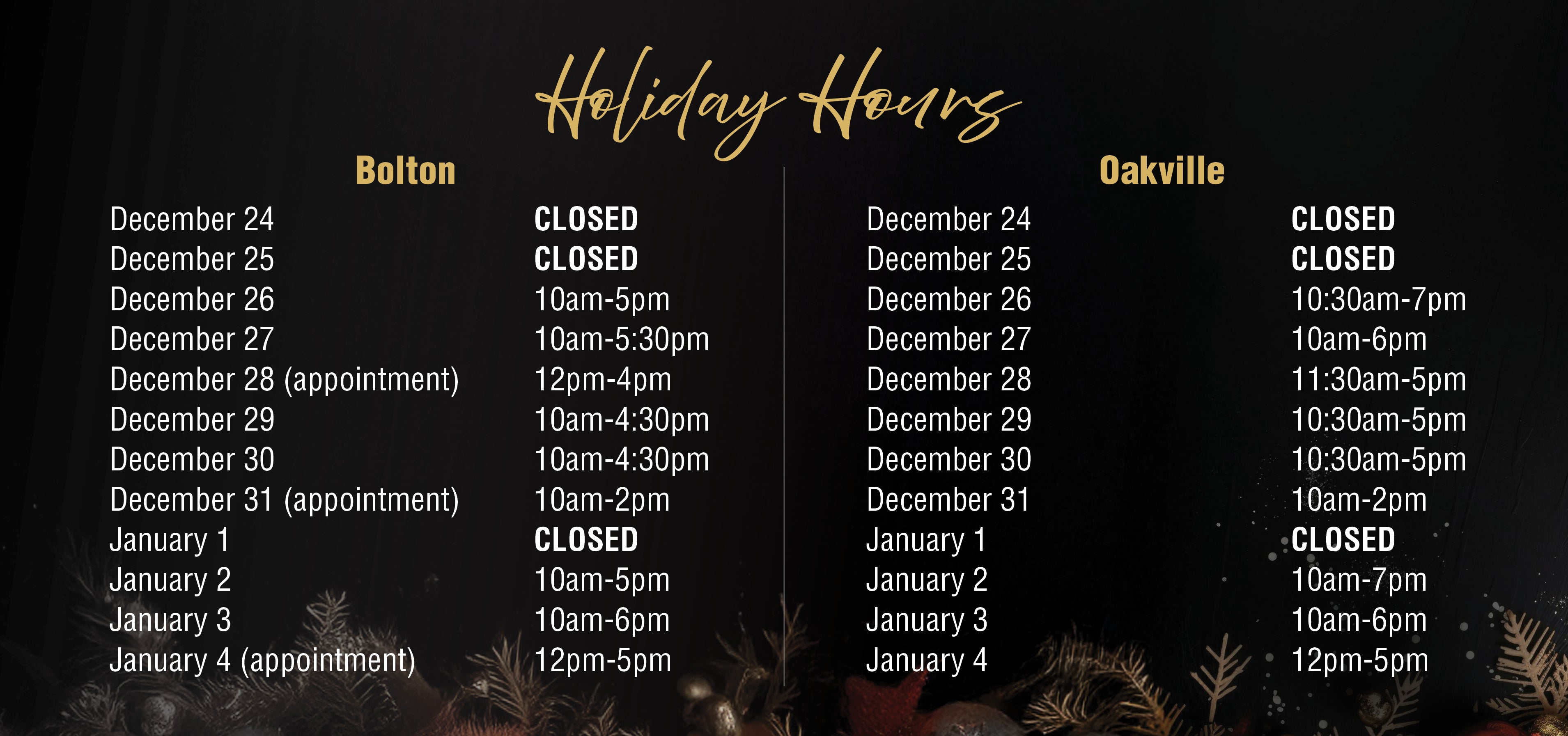 Holiday Hours

Bolton

| | |
|---|---|
| December 24 | CLOSED |
| December 25 | CLOSED |
| December 26 | 10am-5pm |
| December 27 | 10am-5:30pm |
| December 28 (appointment) | 12pm-4pm |
| December 29 | 10am-4:30pm |
| December 30 | 10am-4:30pm |
| December 31 (appointment) | 10am-2pm |
| January 1 | CLOSED |
| January 2 | 10am-5pm |
| January 3 | 10am-6pm |
| January 4 (appointment) | 12pm-5pm |

Oakville

| | |
|---|---|
| December 24 | CLOSED |
| December 25 | CLOSED |
| December 26 | 10:30am-7pm |
| December 27 | 10am-6pm |
| December 28 | 11:30am-5pm |
| December 29 | 10:30am-5pm |
| December 30 | 10:30am-5pm |
| December 31 | 10am-2pm |
| January 1 | CLOSED |
| January 2 | 10am-7pm |
| January 3 | 10am-6pm |
| January 4 | 12pm-5pm |